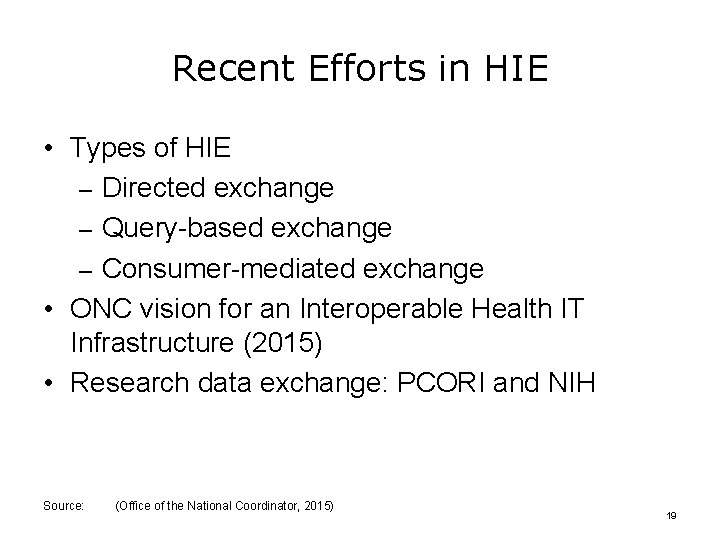 Recent Efforts in HIE

• Types of HIE
– Directed exchange
– Query-based exchange
– Consumer-mediated exchange
• ONC vision for an Interoperable Health IT Infrastructure (2015)
• Research data exchange: PCORI and NIH

Source: (Office of the National Coordinator, 2015)

19